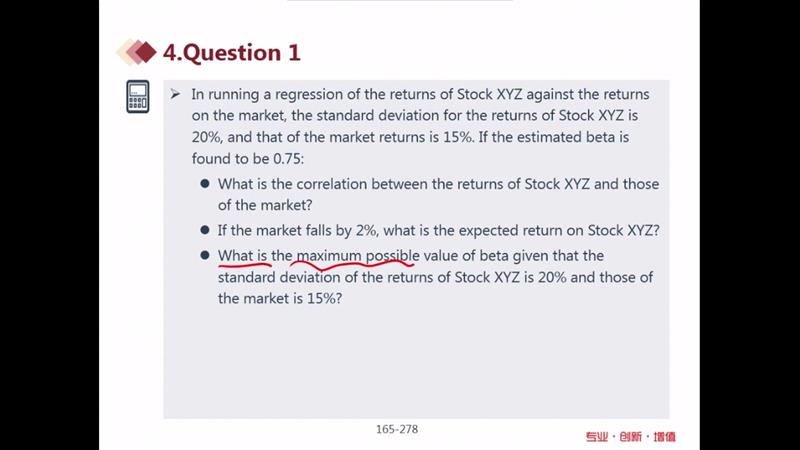 4.Question 1

➢ In running a regression of the returns of Stock XYZ against the returns on the market, the standard deviation for the returns of Stock XYZ is 20%, and that of the market returns is 15%. If the estimated beta is found to be 0.75:

● What is the correlation between the returns of Stock XYZ and those of the market?

● If the market falls by 2%, what is the expected return on Stock XYZ?

● What is the maximum possible value of beta given that the standard deviation of the returns of Stock XYZ is 20% and those of the market is 15%?

165-278

专业·创新·增值